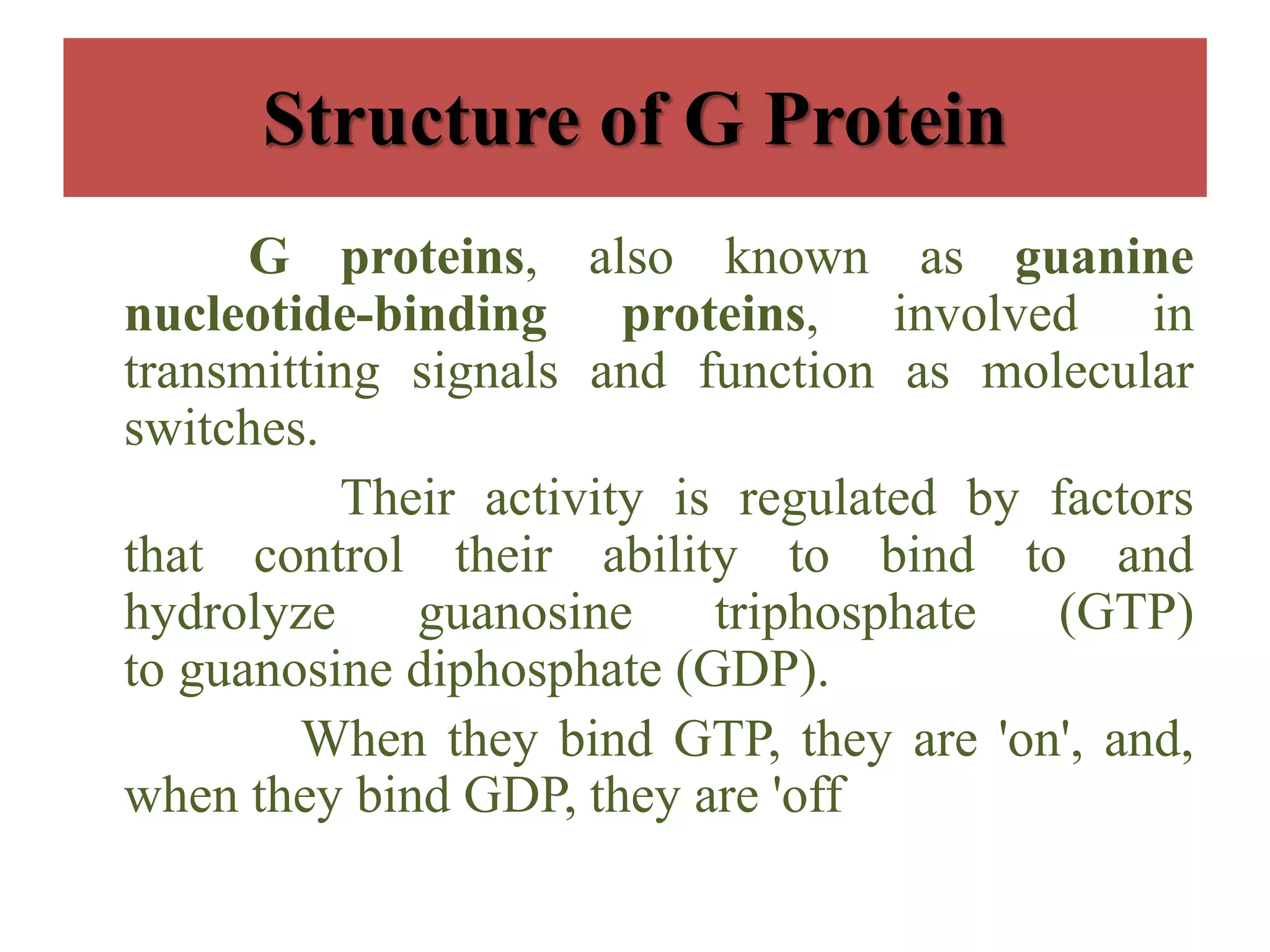 Structure of G Protein

G proteins, also known as guanine nucleotide-binding proteins, involved in transmitting signals and function as molecular switches.

Their activity is regulated by factors that control their ability to bind to and hydrolyze guanosine triphosphate (GTP) to guanosine diphosphate (GDP).

When they bind GTP, they are 'on', and, when they bind GDP, they are 'off